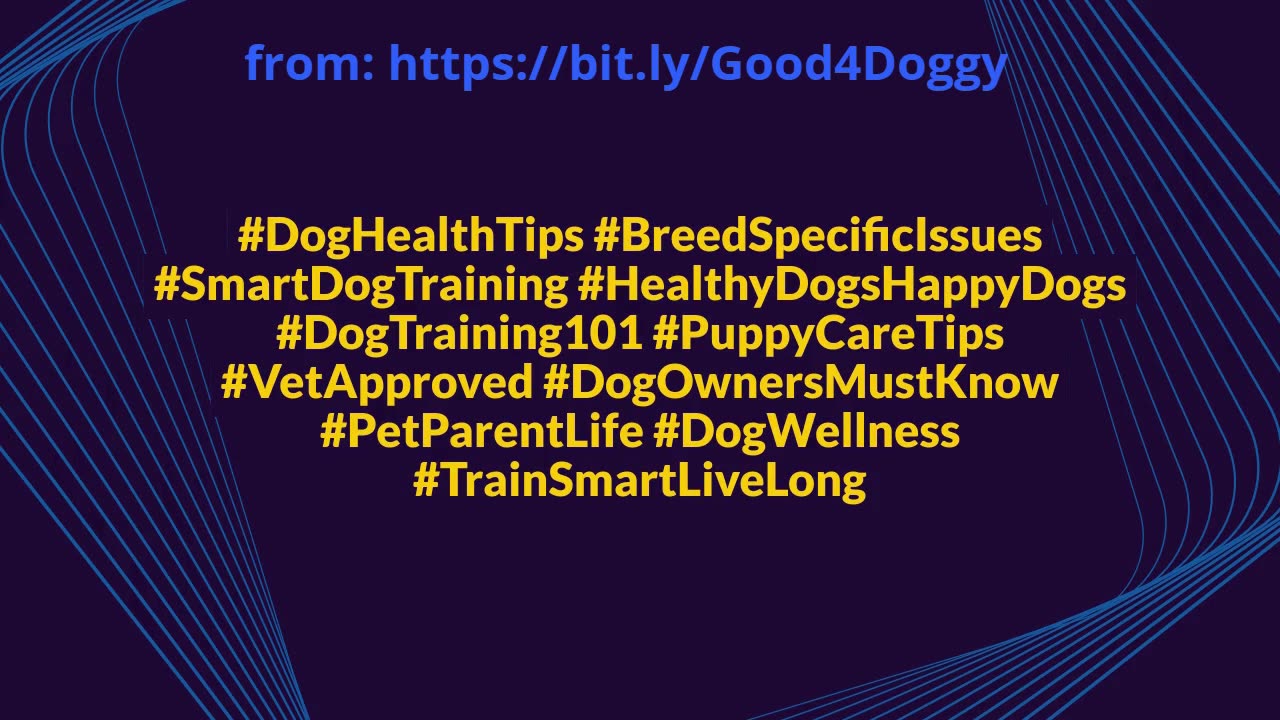 from: https://bit.ly/Good4Doggy

#DogHealthTips #BreedSpecificIssues #SmartDogTraining #HealthyDogsHappyDogs #DogTraining101 #PuppyCareTips #VetApproved #DogOwnersMustKnow #PetParentLife #DogWellness #TrainSmartLiveLong